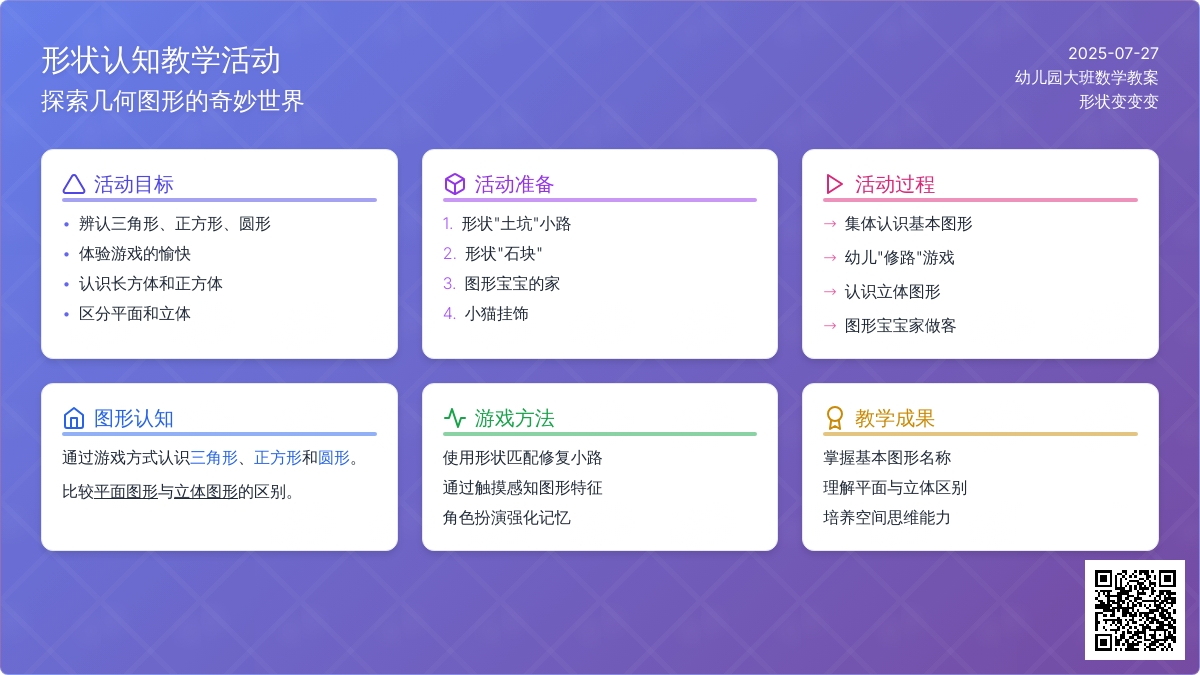 形状认知教学活动
探索几何图形的奇妙世界

2025-07-27
幼儿园大班数学教案
形状变变变

活动目标
• 辨认三角形、正方形、圆形
• 体验游戏的愉快
• 认识长方体和正方体
• 区分平面和立体

活动准备
1. 形状"土坑"小路
2. 形状"石块"
3. 图形宝宝的家
4. 小猫挂饰

活动过程
→ 集体认识基本图形
→ 幼儿"修路"游戏
→ 认识立体图形
→ 图形宝宝家做客

图形认知
通过游戏方式认识三角形、正方形和圆形。
比较平面图形与立体图形的区别。

游戏方法
使用形状匹配修复小路
通过触摸感知图形特征
角色扮演强化记忆

教学成果
掌握基本图形名称
理解平面与立体区别
培养空间思维能力